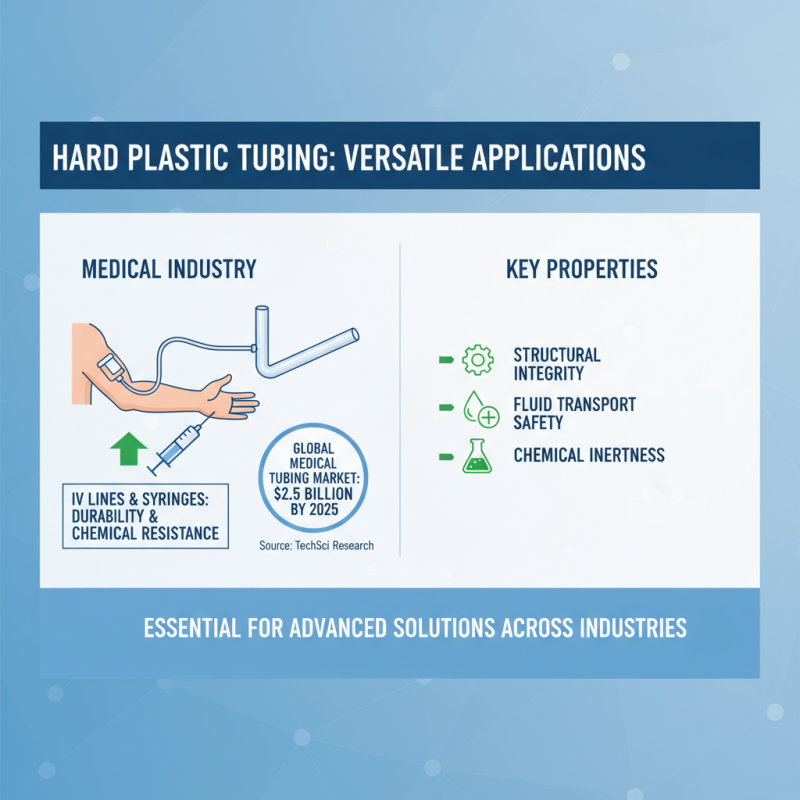 HARD PLASTIC TUBING: VERSATLE APPLICATIONS

MEDICAL INDUSTRY

IV LINES & SYRINGES: DURABILITY & CHEMICAL RESISTANCE

GLOBAL MEDICAL TUBING MARKET: $2.5 BILLION BY 2025

Source: TechSci Research

KEY PROPERTIES

STRUCTURAL INTEGRITY

FLUID TRANSPORT SAFETY

CHEMICAL INERTNESS

ESSENTIAL FOR ADVANCED SOLUTIONS ACROSS INDUSTRIES